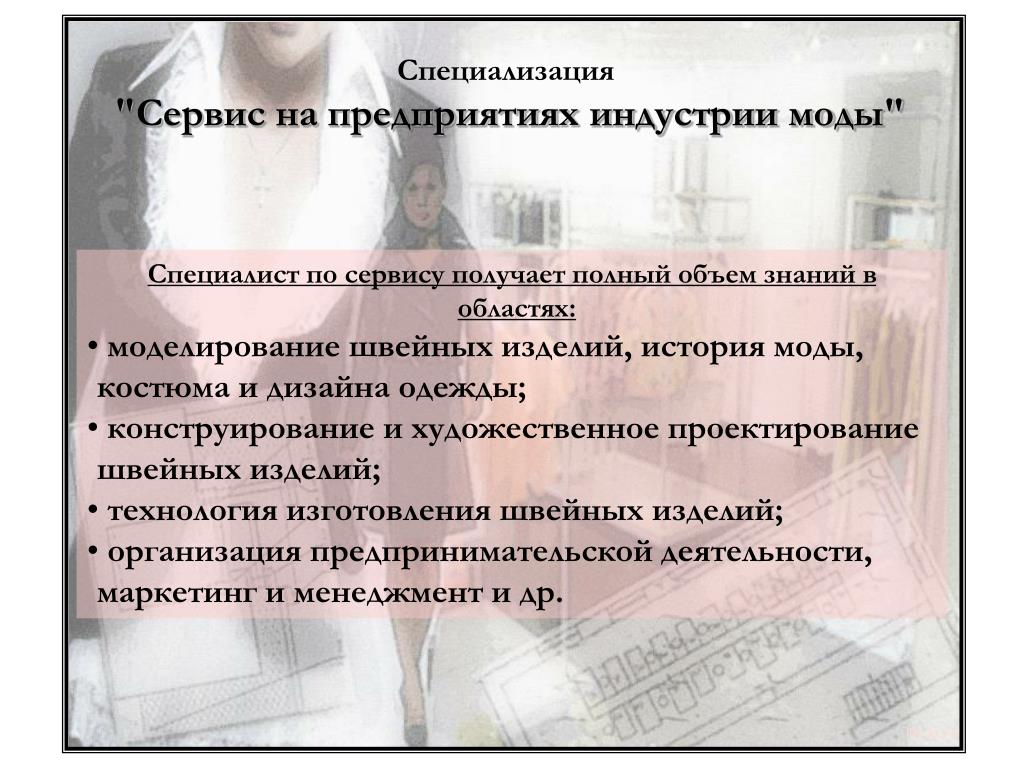 Специализация
"Сервис на предприятиях индустрии моды"

Специалист по сервису получает полный объем знаний в областях:
• моделирование швейных изделий, история моды, костюма и дизайна одежды;
• конструирование и художественное проектирование швейных изделий;
• технология изготовления швейных изделий;
• организация предпринимательской деятельности, маркетинг и менеджмент и др.